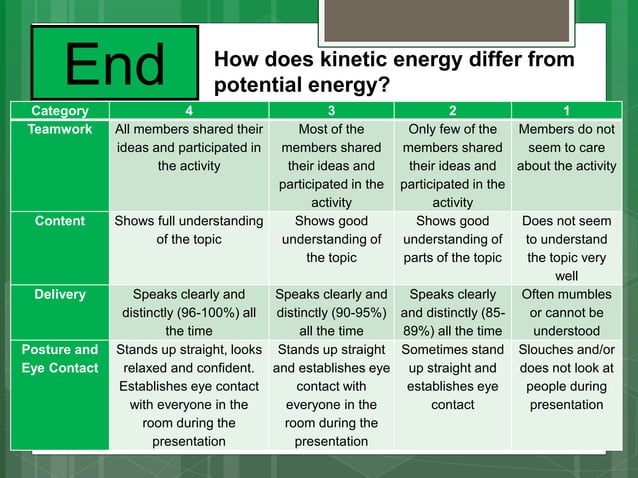 End

How does kinetic energy differ from potential energy?

| Category | 4 | 3 | 2 | 1 |
|---|---|---|---|---|
| Teamwork | All members shared their ideas and participated in the activity | Most of the members shared their ideas and participated in the activity | Only few of the members shared their ideas and participated in the activity | Members do not seem to care about the activity |
| Content | Shows full understanding of the topic | Shows good understanding of the topic | Shows good understanding of parts of the topic | Does not seem to understand the topic very well |
| Delivery | Speaks clearly and distinctly (96-100%) all the time | Speaks clearly and distinctly (90-95%) all the time | Speaks clearly and distinctly (85-89%) all the time | Often mumbles or cannot be understood |
| Posture and Eye Contact | Stands up straight, looks relaxed and confident. Establishes eye contact with everyone in the room during the presentation | Stands up straight and establishes eye contact with everyone in the room during the presentation | Sometimes stand up straight and establishes eye contact | Slouches and/or does not look at people during presentation |